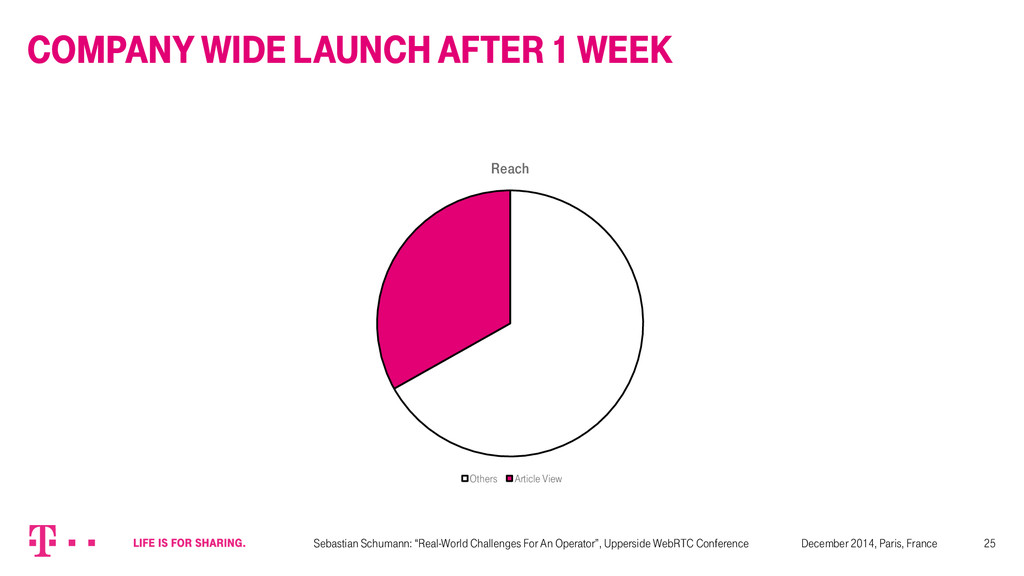 COMPANY WIDE LAUNCH AFTER 1 WEEK

Reach

Others Article View

LIFE IS FOR SHARING.

Sebastian Schumann: "Real-World Challenges For An Operator", Upperside WebRTC Conference

December 2014, Paris, France

25